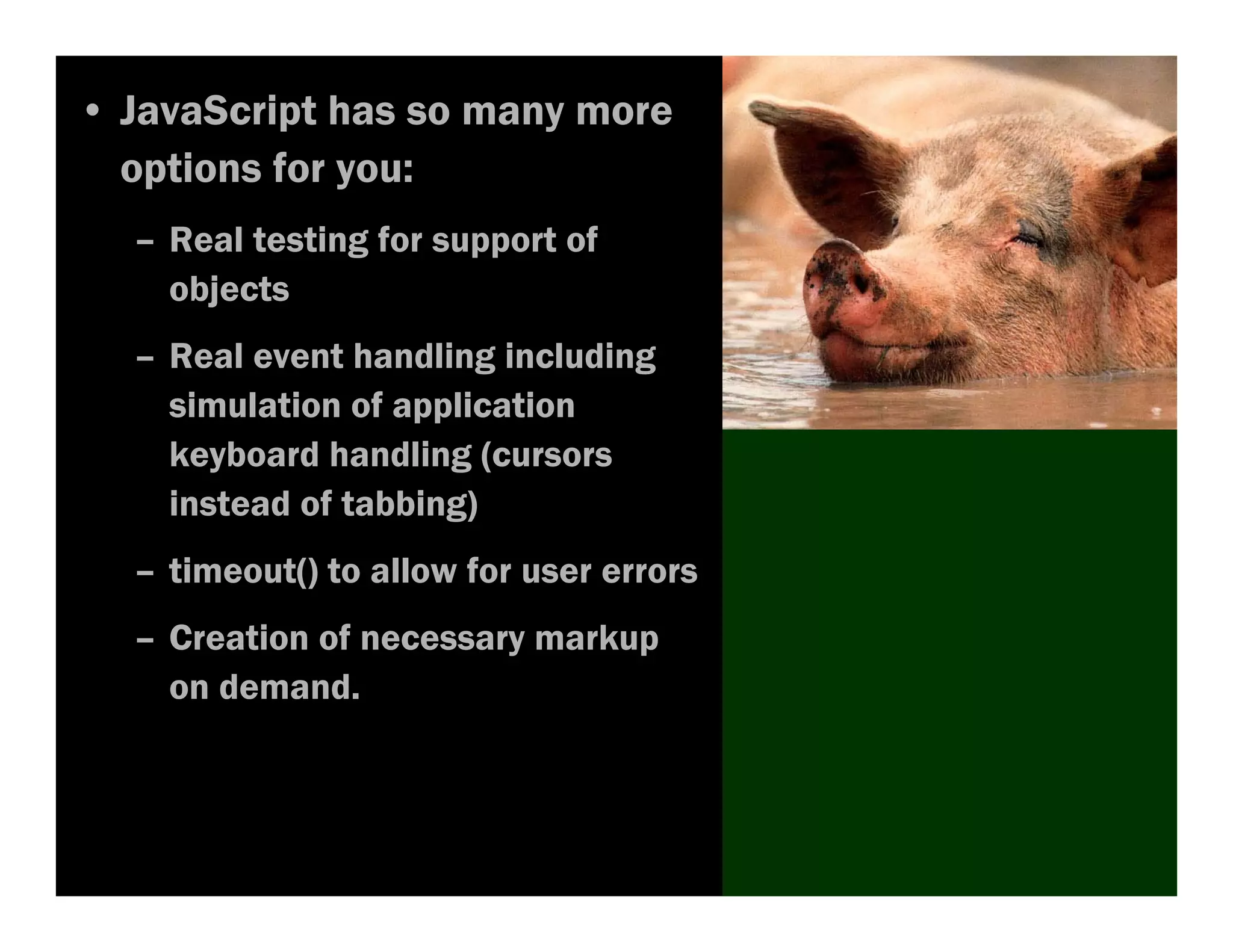 • JavaScript has so many more options for you:

– Real testing for support of objects

– Real event handling including simulation of application keyboard handling (cursors instead of tabbing)

– timeout() to allow for user errors

– Creation of necessary markup on demand.